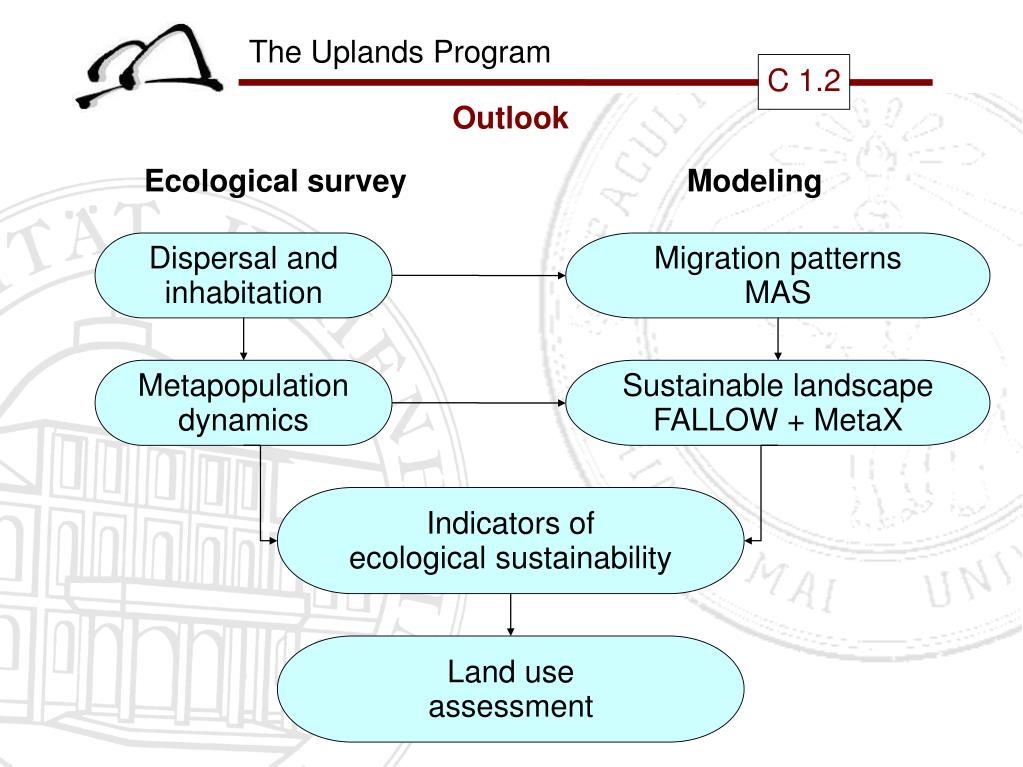 The Uplands Program

C 1.2

Outlook

Ecological survey

Modeling

Dispersal and inhabitation

Migration patterns MAS

Metapopulation dynamics

Sustainable landscape FALLOW + MetaX

Indicators of ecological sustainability

Land use assessment